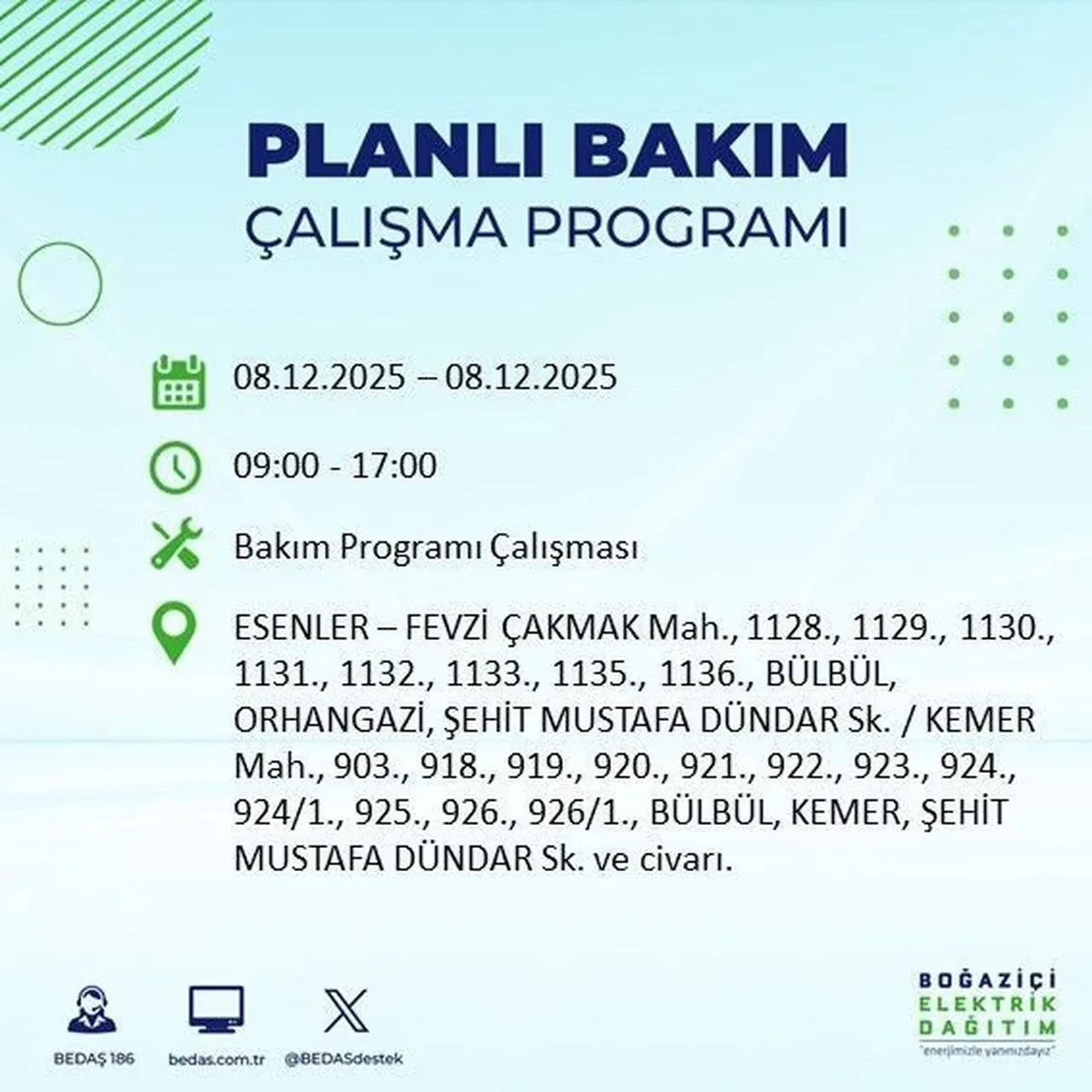 PLANLI BAKIM
ÇALIŞMA PROGRAMI

08.12.2025 – 08.12.2025

09:00 - 17:00

Bakım Programı Çalışması

ESENLER – FEVZİ ÇAKMAK Mah., 1128., 1129., 1130., 1131., 1132., 1133., 1135., 1136., BÜLBÜL, ORHANGAZİ, ŞEHİT MUSTAFA DÜNDAR Sk. / KEMER Mah., 903., 918., 919., 920., 921., 922., 923., 924., 924/1., 925., 926., 926/1., BÜLBÜL, KEMER, ŞEHİT MUSTAFA DÜNDAR Sk. ve civarı.

BEDAŞ 186
bedas.com.tr
@BEDASdestek

BOĞAZİÇİ
ELEKTRİK
DAĞITIM
"enerjimizle yanınızdayız"